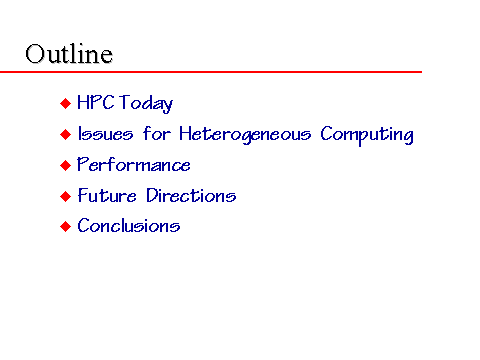 Outline

◆ HPC Today
◆ Issues for Heterogeneous Computing
◆ Performance
◆ Future Directions
◆ Conclusions